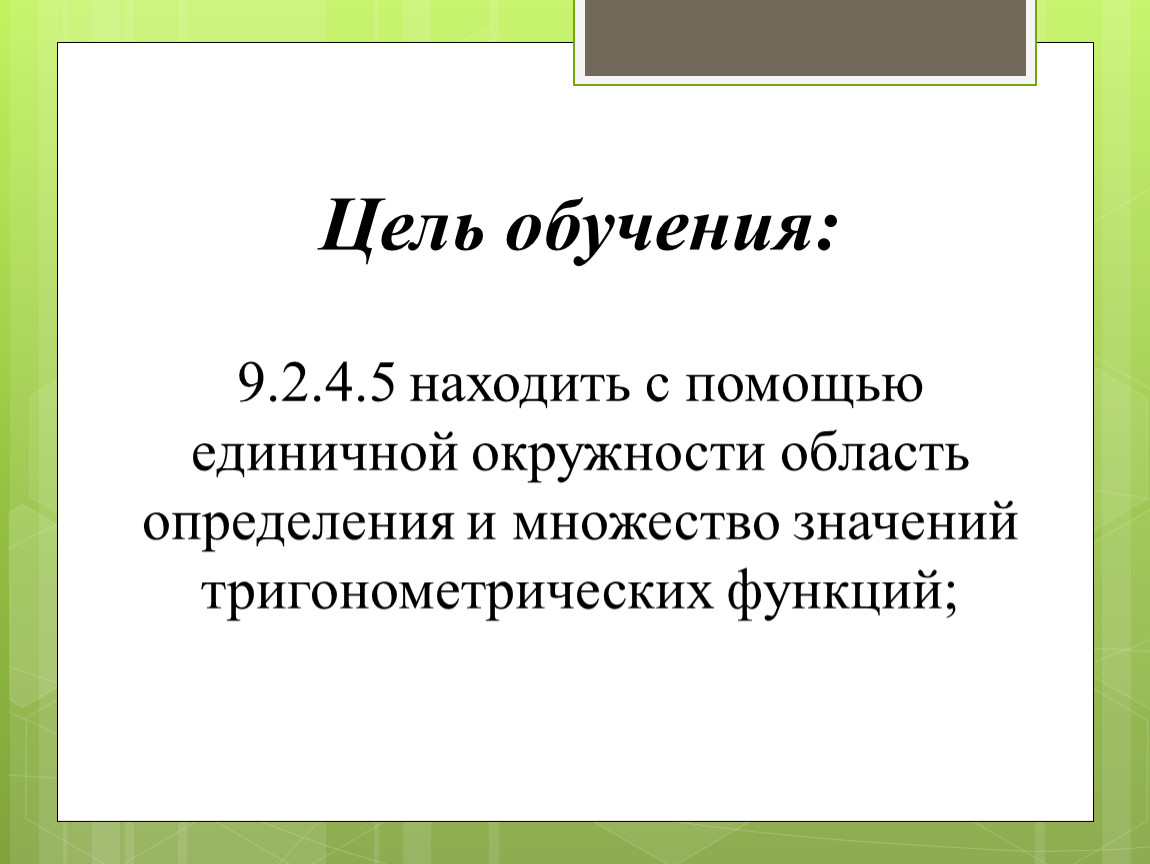 Цель обучения:

9.2.4.5 находить с помощью единичной окружности область определения и множество значений тригонометрических функций;